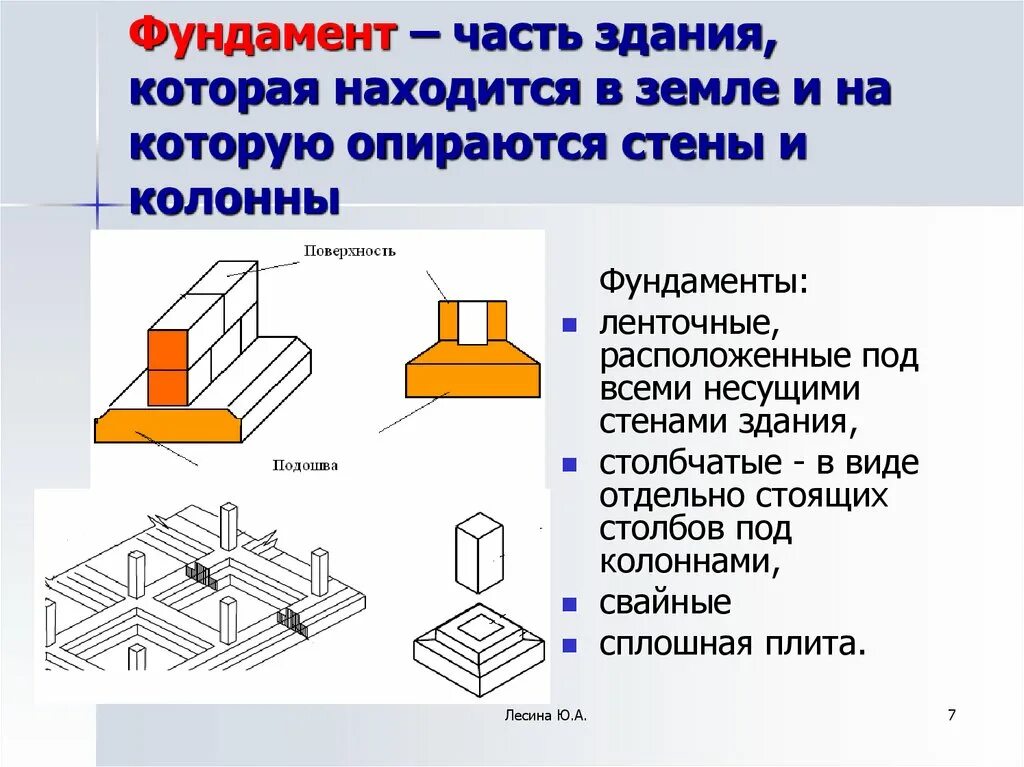 Фундамент – часть здания, которая находится в земле и на которую опираются стены и колонны

Поверхность

Подошва

Фундаменты:
- ленточные, расположенные под всеми несущими стенами здания,
- столбчатые - в виде отдельно стоящих столбов под колоннами,
- свайные
- сплошная плита.

Лесина Ю.А.

7